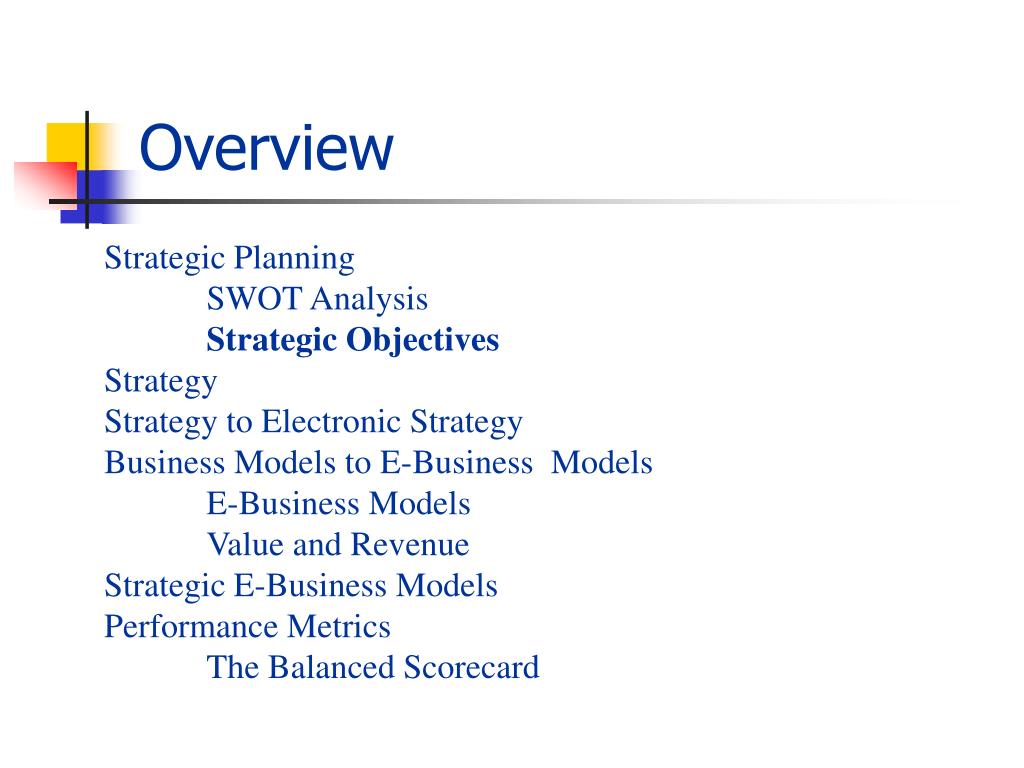 Overview

Strategic Planning
SWOT Analysis
Strategic Objectives
Strategy
Strategy to Electronic Strategy
Business Models to E-Business  Models
E-Business Models
Value and Revenue
Strategic E-Business Models
Performance Metrics
The Balanced Scorecard